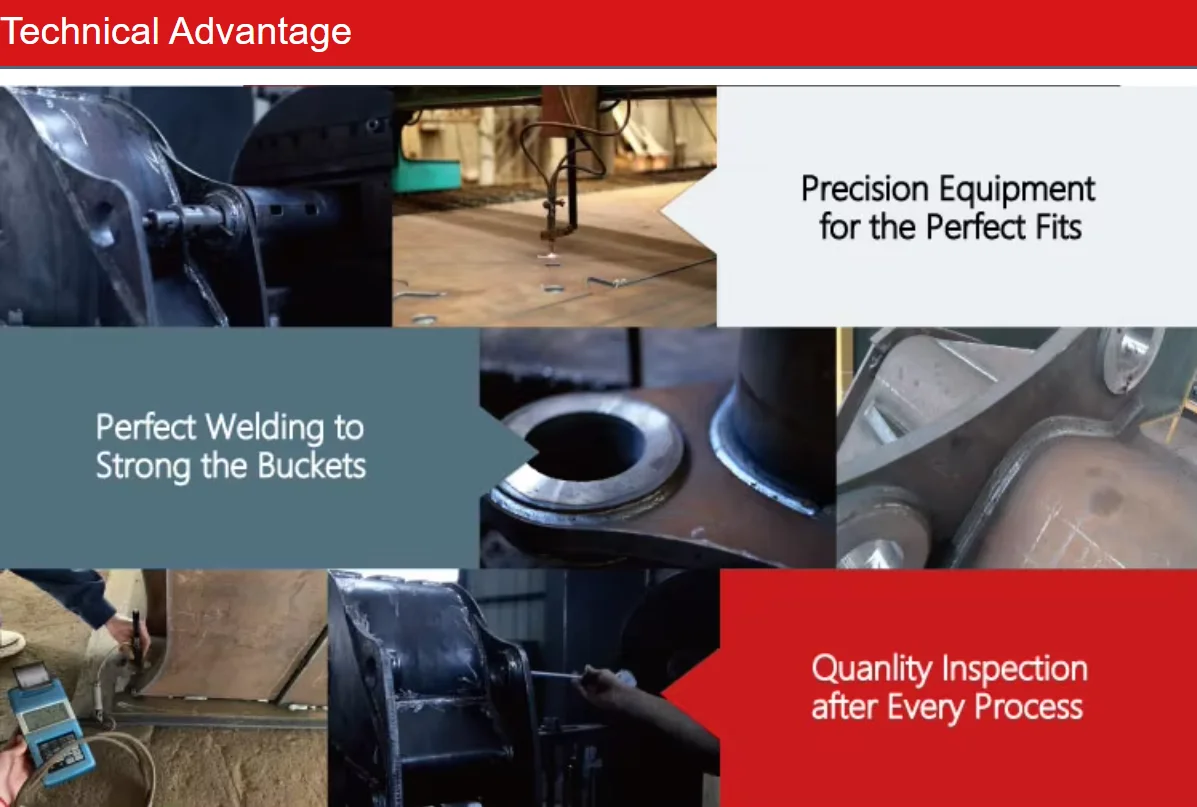 Technical Advantage

Precision Equipment for the Perfect Fits

Perfect Welding to Strong the Buckets

Quanlity Inspection after Every Process